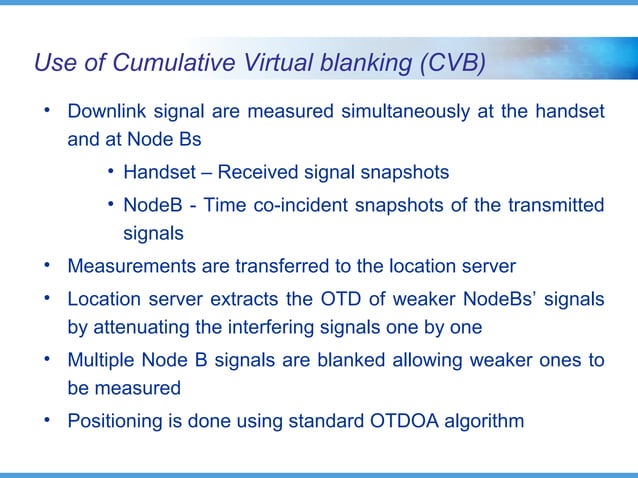 Use of Cumulative Virtual blanking (CVB)

• Downlink signal are measured simultaneously at the handset and at Node Bs

• Handset – Received signal snapshots

• NodeB - Time co-incident snapshots of the transmitted signals

• Measurements are transferred to the location server

• Location server extracts the OTD of weaker NodeBs' signals by attenuating the interfering signals one by one

• Multiple Node B signals are blanked allowing weaker ones to be measured

• Positioning is done using standard OTDOA algorithm